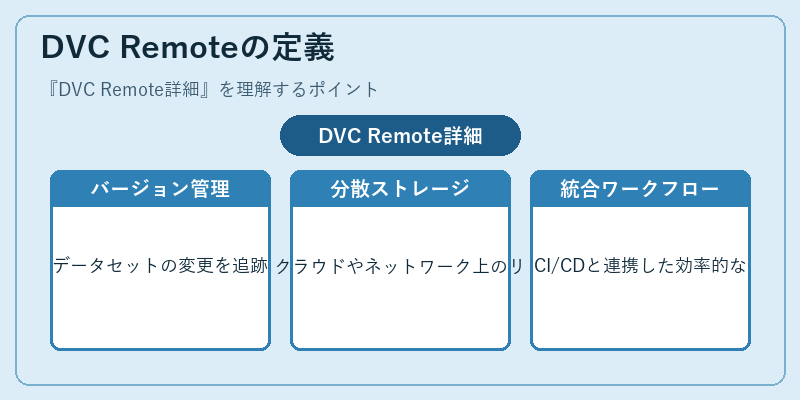 DVC Remoteの定義

『DVC Remote詳細』を理解するポイント

DVC Remote詳細

バージョン管理

データセットの変更を追跡

分散ストレージ

クラウドやネットワーク上のリ

統合ワークフロー

CI/CDと連携した効率的な